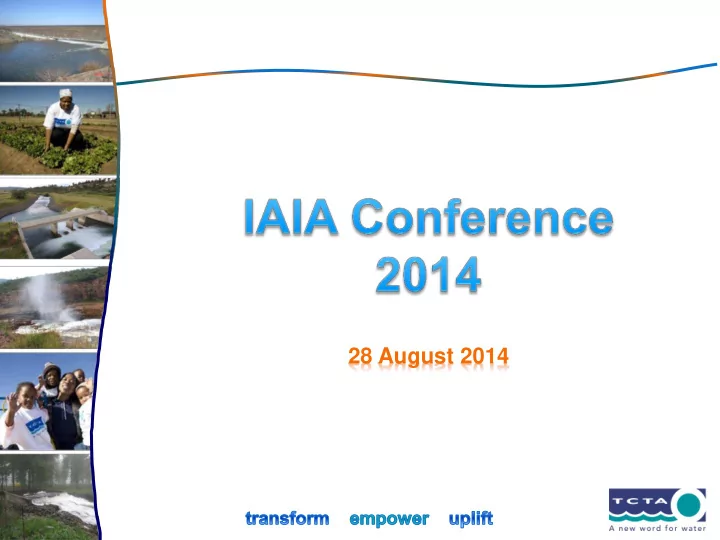 IAIA Conference 2014

28 August 2014

transform empower uplift

TCTA

A new word for water